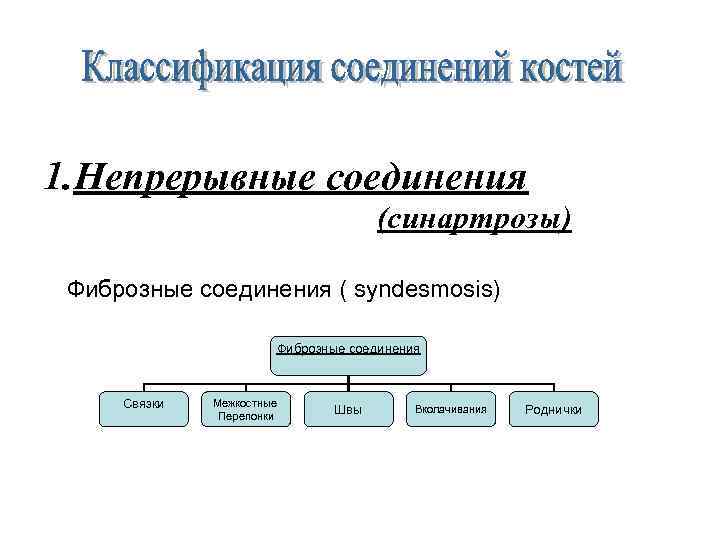 Классификация соединений костей

1.Непрерывные соединения (синартрозы)

Фиброзные соединения ( syndesmosis)

Фиброзные соединения

Связки

Межкостные Перепонки

Швы

Вколачивания

Роднички